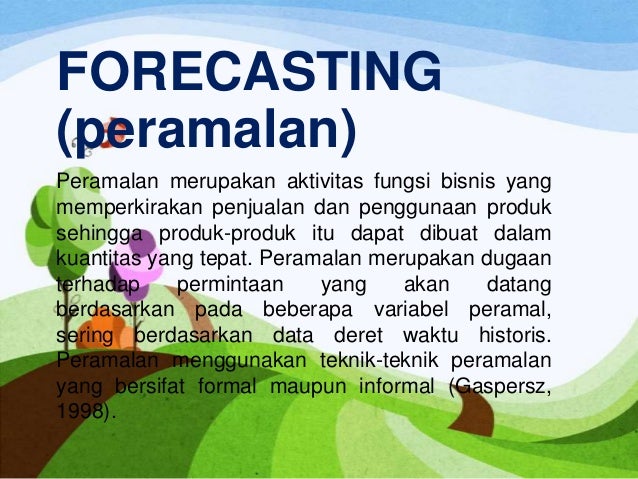 FORECASTING (peramalan)

Peramalan merupakan aktivitas fungsi bisnis yang memperkirakan penjualan dan penggunaan produk sehingga produk-produk itu dapat dibuat dalam kuantitas yang tepat. Peramalan merupakan dugaan terhadap permintaan yang akan datang berdasarkan pada beberapa variabel peramal, sering berdasarkan data deret waktu historis. Peramalan menggunakan teknik-teknik peramalan yang bersifat formal maupun informal (Gaspersz, 1998).